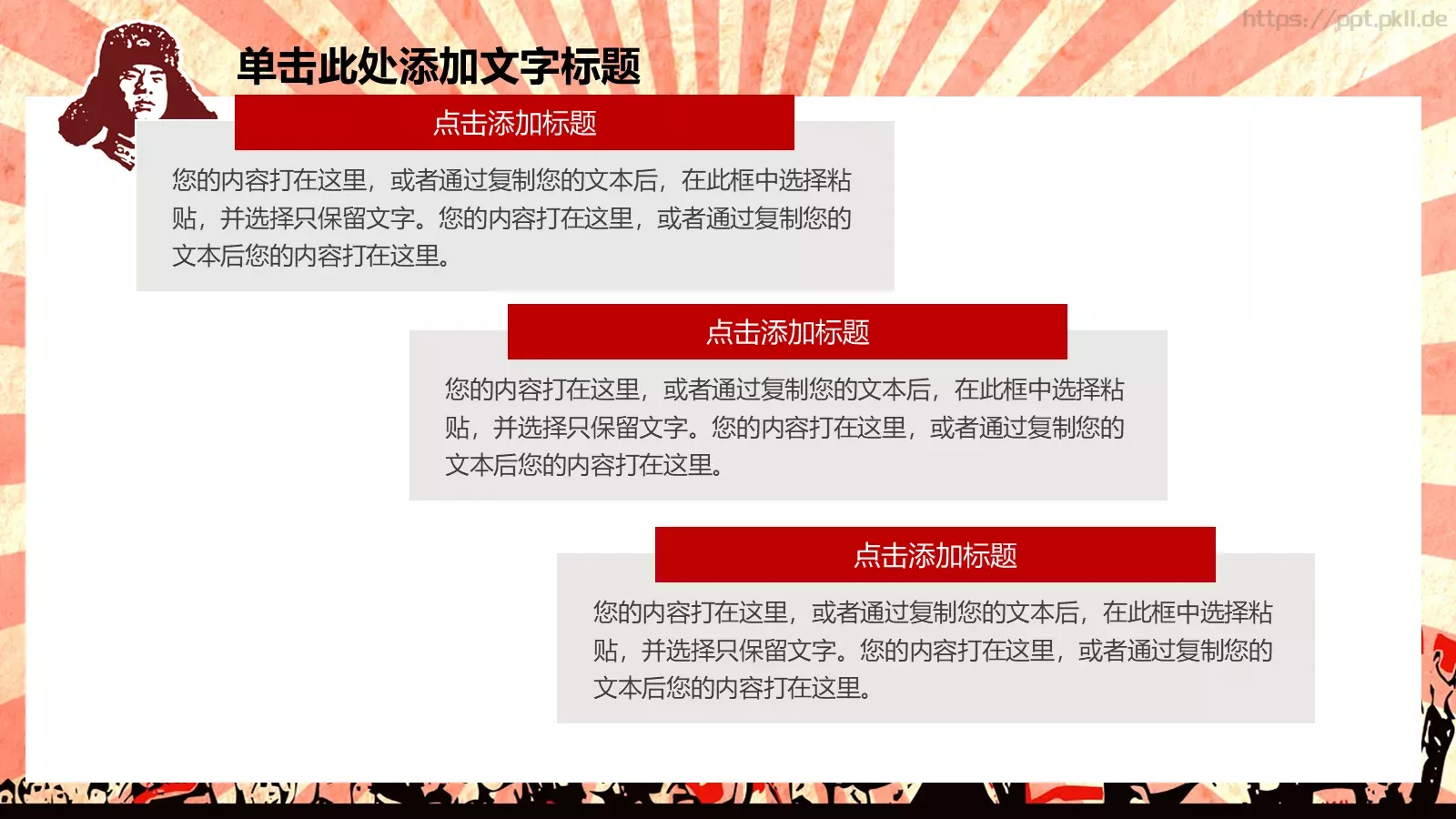 https://ppt.pkll.de

单击此处添加文字标题

点击添加标题

您的内容打在这里，或者通过复制您的文本后，在此框中选择粘贴，并选择只保留文字。您的内容打在这里，或者通过复制您的文本后您的内容打在这里。

点击添加标题

您的内容打在这里，或者通过复制您的文本后，在此框中选择粘贴，并选择只保留文字。您的内容打在这里，或者通过复制您的文本后您的内容打在这里。

点击添加标题

您的内容打在这里，或者通过复制您的文本后，在此框中选择粘贴，并选择只保留文字。您的内容打在这里，或者通过复制您的文本后您的内容打在这里。